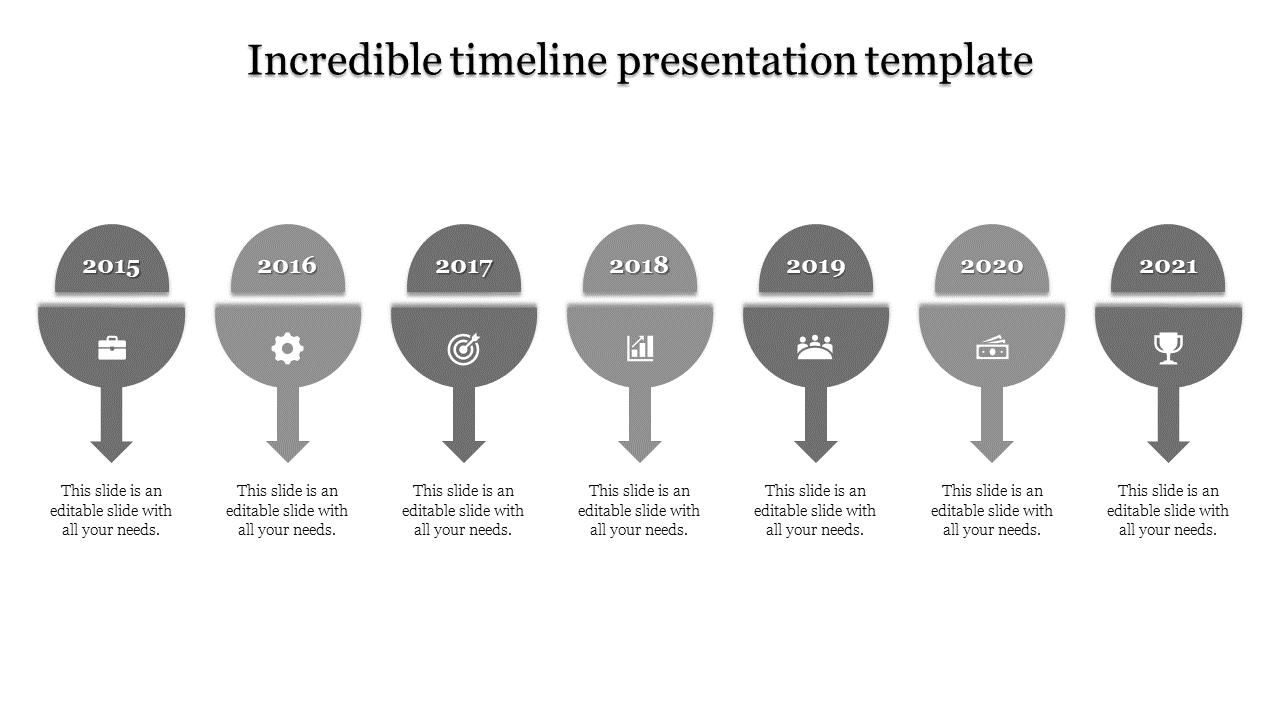 Incredible timeline presentation template

2015

This slide is an editable slide with all your needs.

2016

This slide is an editable slide with all your needs.

2017

This slide is an editable slide with all your needs.

2018

This slide is an editable slide with all your needs.

2019

This slide is an editable slide with all your needs.

2020

This slide is an editable slide with all your needs.

2021

This slide is an editable slide with all your needs.